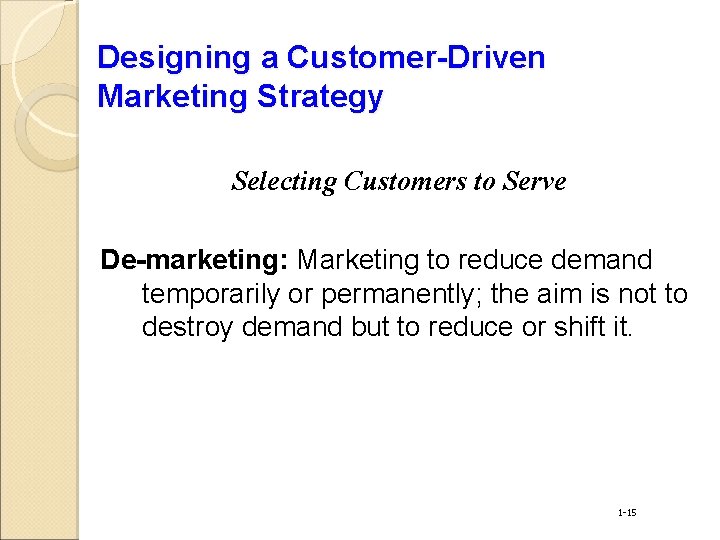 Designing a Customer-Driven Marketing Strategy

Selecting Customers to Serve

De-marketing: Marketing to reduce demand temporarily or permanently; the aim is not to destroy demand but to reduce or shift it.

1-15